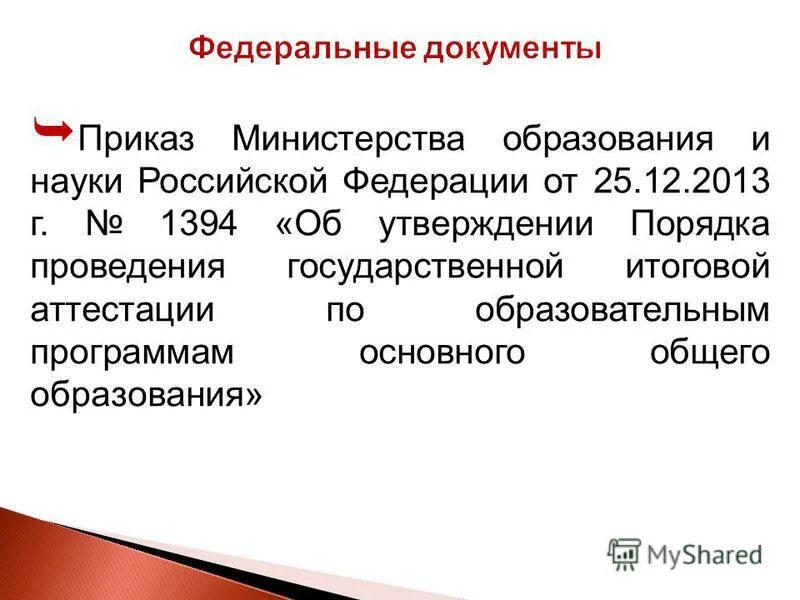 Федеральные документы

Приказ Министерства образования и науки Российской Федерации от 25.12.2013 г. № 1394 «Об утверждении Порядка проведения государственной итоговой аттестации по образовательным программам основного общего образования»

MyShared